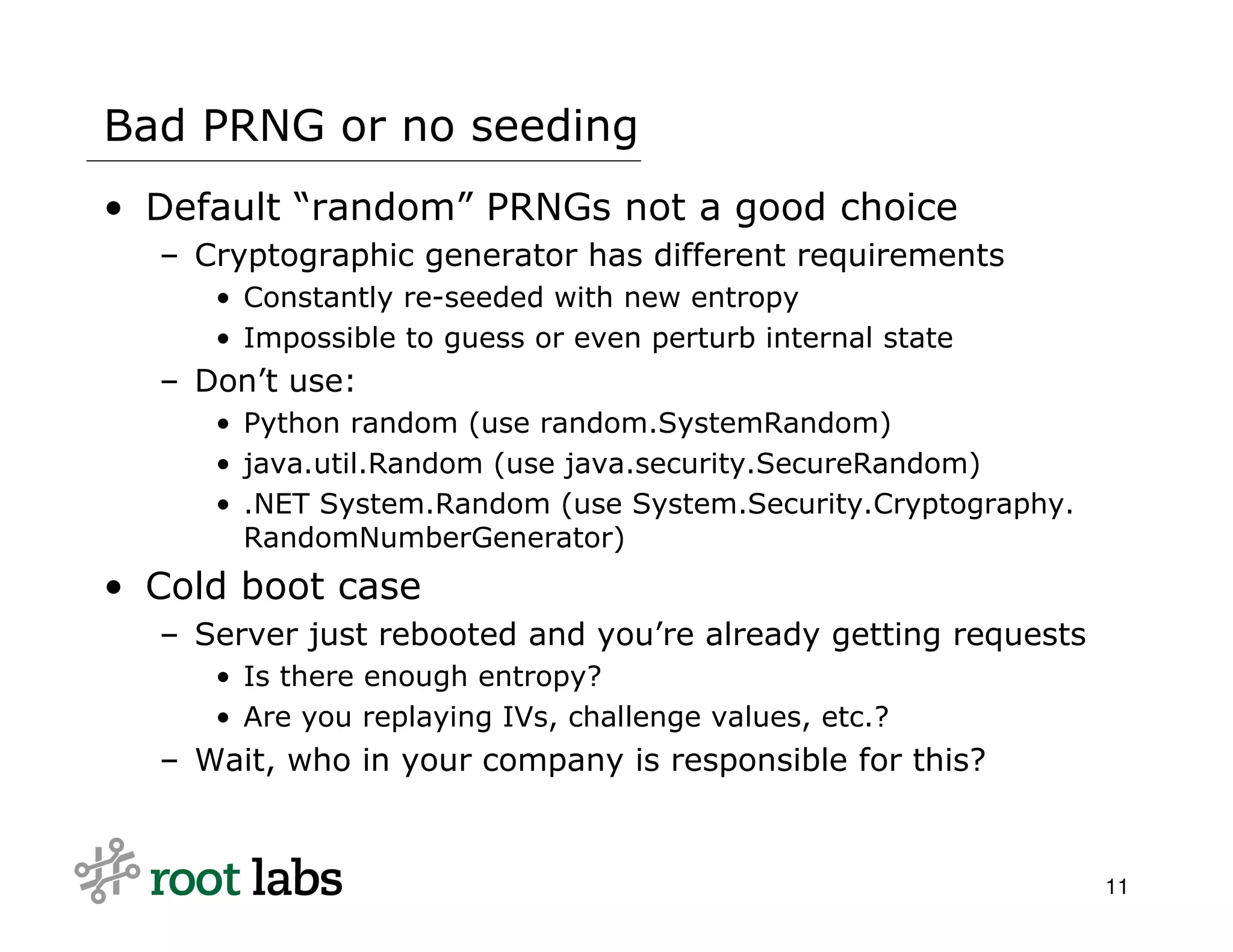 Bad PRNG or no seeding

• Default “random” PRNGs not a good choice
  – Cryptographic generator has different requirements
    • Constantly re-seeded with new entropy
    • Impossible to guess or even perturb internal state
  – Don’t use:
    • Python random (use random.SystemRandom)
    • java.util.Random (use java.security.SecureRandom)
    • .NET System.Random (use System.Security.Cryptography. RandomNumberGenerator)
• Cold boot case
  – Server just rebooted and you’re already getting requests
    • Is there enough entropy?
    • Are you replaying IVs, challenge values, etc.?
  – Wait, who in your company is responsible for this?

root labs

11